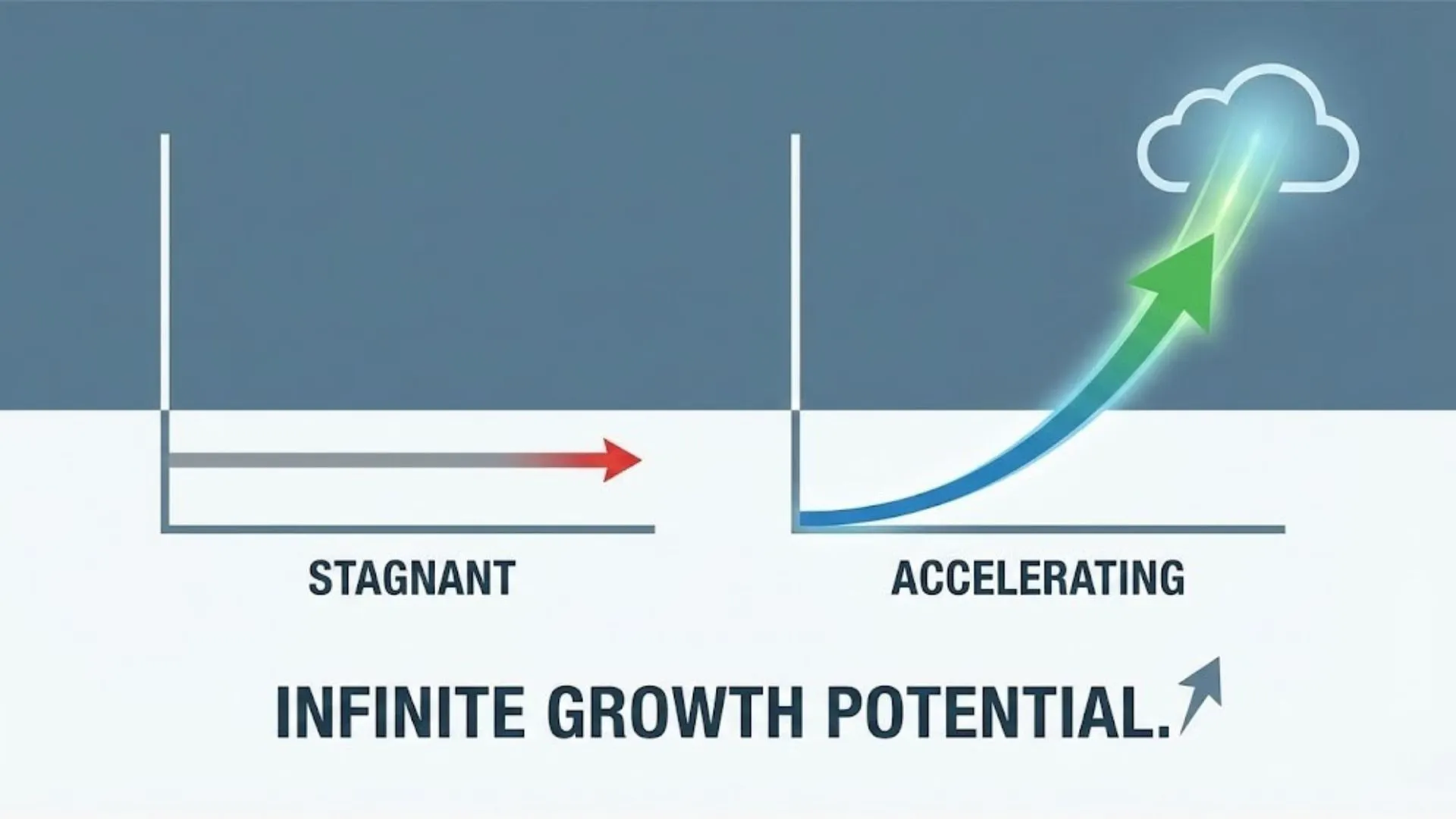 STAGNANT

ACCELERATING

INFINITE GROWTH POTENTIAL.